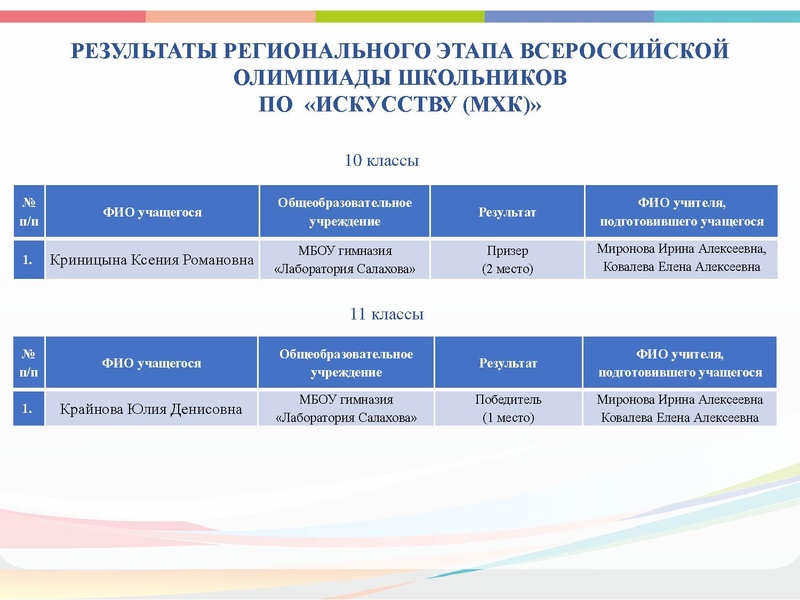 РЕЗУЛЬТАТЫ РЕГИОНАЛЬНОГО ЭТАПА ВСЕРОССИЙСКОЙ ОЛИМПИАДЫ ШКОЛЬНИКОВ ПО «ИСКУССТВУ (МХК)»

10 классы

| № п/п | ФИО учащегося | Общеобразовательное учреждение | Результат | ФИО учителя, подготовившего учащегося |
|---|---|---|---|---|
| 1. | Криницына Ксения Романовна | МБОУ гимназия «Лаборатория Салахова» | Призер (2 место) | Миронова Ирина Алексеевна, Ковалева Елена Алексеевна |

11 классы

| № п/п | ФИО учащегося | Общеобразовательное учреждение | Результат | ФИО учителя, подготовившего учащегося |
|---|---|---|---|---|
| 1. | Крайнова Юлия Денисовна | МБОУ гимназия «Лаборатория Салахова» | Победитель (1 место) | Миронова Ирина Алексеевна Ковалева Елена Алексеевна |